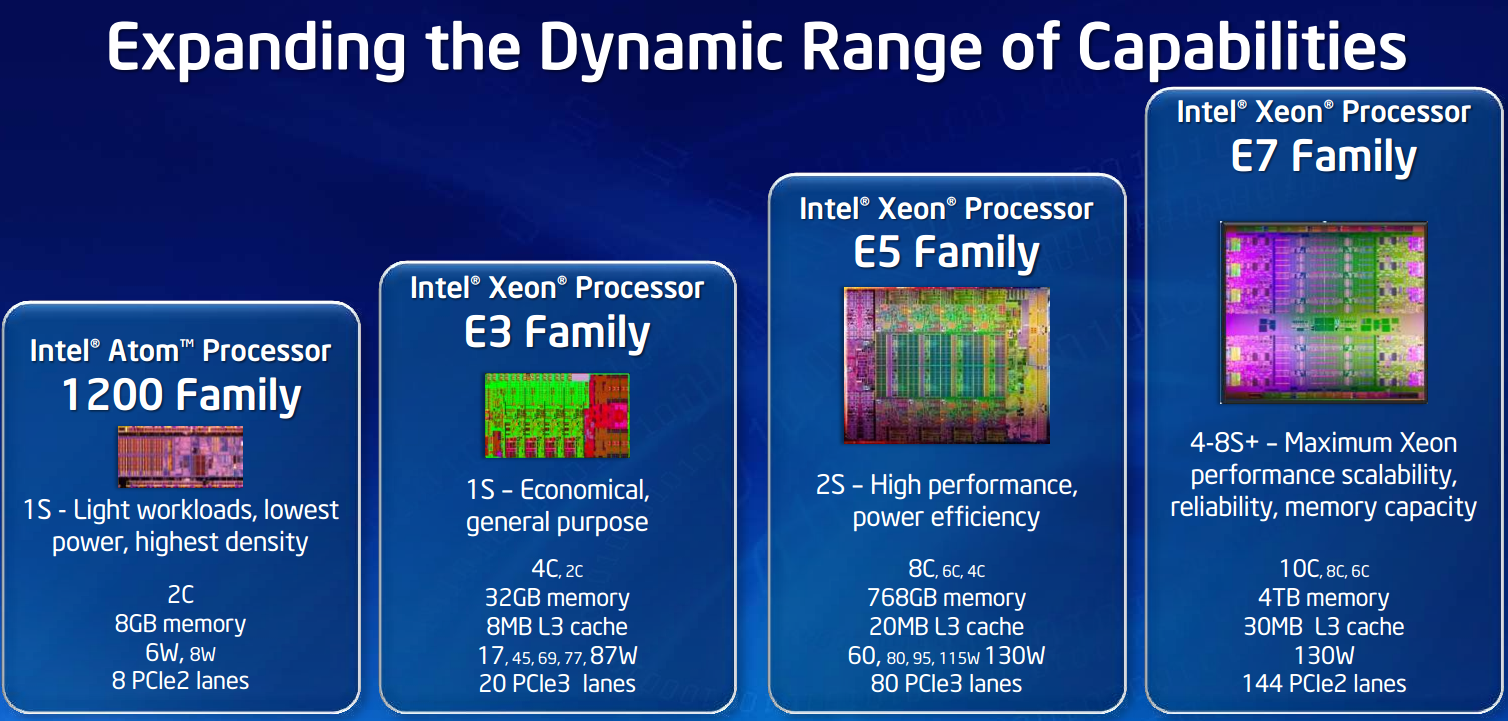 Expanding the Dynamic Range of Capabilities

Intel® Atom™ Processor
1200 Family

1S - Light workloads, lowest power, highest density

2C
8GB memory
6W, 8W
8 PCIe2 lanes

Intel® Xeon® Processor
E3 Family

1S – Economical, general purpose

4C, 2C
32GB memory
8MB L3 cache
17, 45, 69, 77, 87W
20 PCIe3 lanes

Intel® Xeon® Processor
E5 Family

2S – High performance, power efficiency

8C, 6C, 4C
768GB memory
20MB L3 cache
60, 80, 95, 115W 130W
80 PCIe3 lanes

Intel® Xeon® Processor
E7 Family

4-8S+ – Maximum Xeon performance scalability, reliability, memory capacity

10C, 8C, 6C
4TB memory
30MB L3 cache
130W
144 PCIe2 lanes